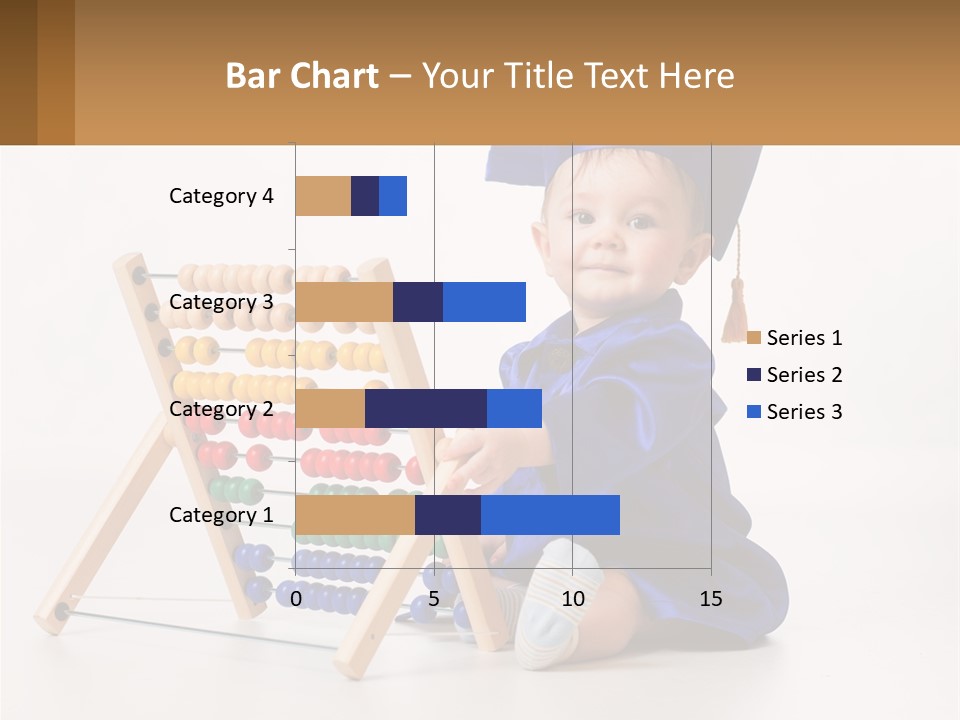 Bar Chart – Your Title Text Here

Category 4
Category 3
Category 2
Category 1

0
5
10
15

Series 1
Series 2
Series 3